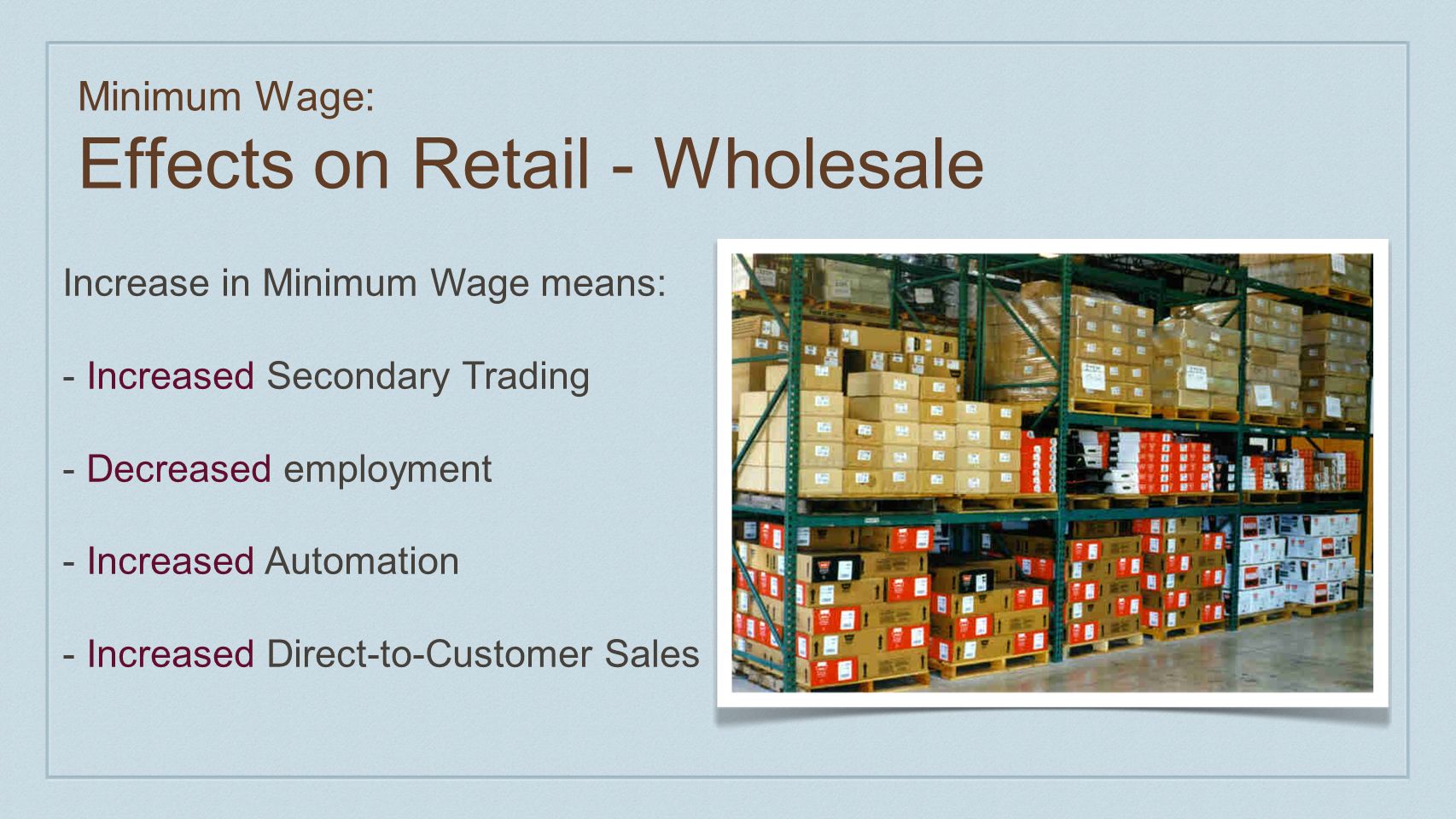 Minimum Wage:
Effects on Retail - Wholesale

Increase in Minimum Wage means:

- Increased Secondary Trading

- Decreased employment

- Increased Automation

- Increased Direct-to-Customer Sales